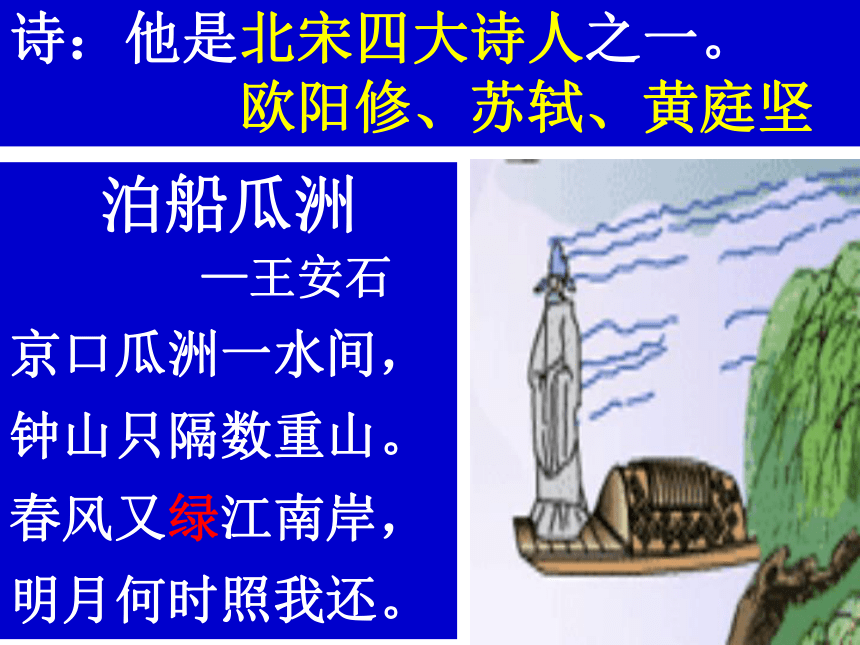 诗：他是北宋四大诗人之一。
欧阳修、苏轼、黄庭坚

泊船瓜洲
—王安石
京口瓜洲一水间，
钟山只隔数重山。
春风又绿江南岸，
明月何时照我还。